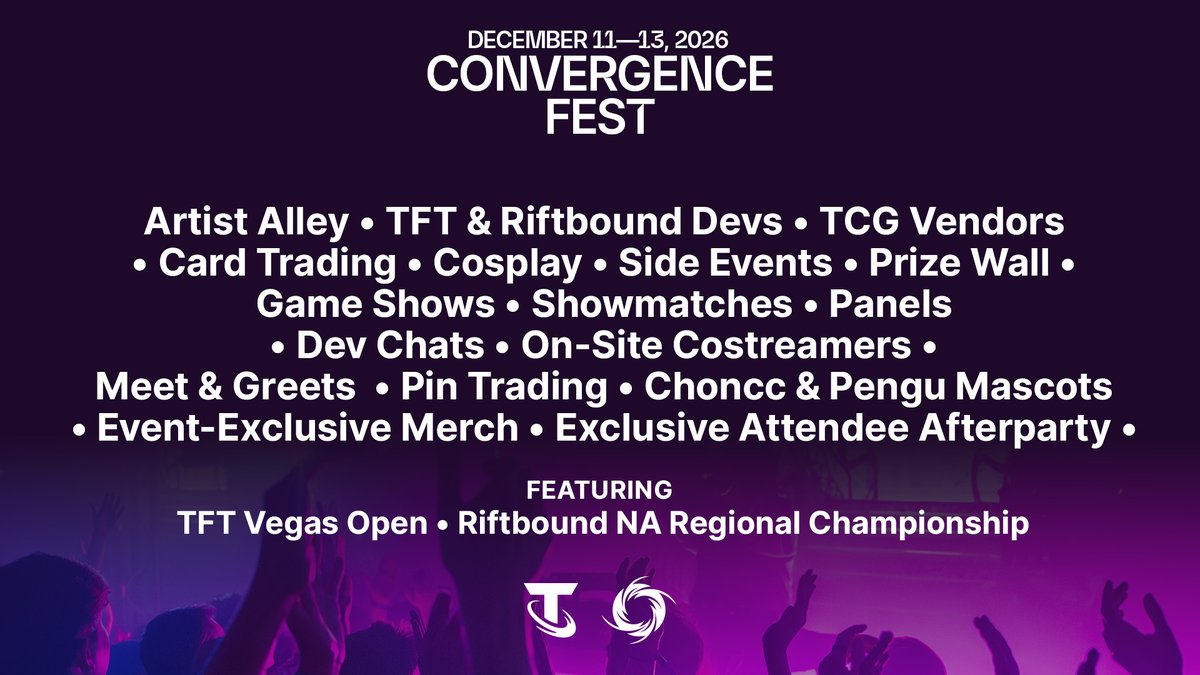 DECEMBER 11—13, 2026
CONVERGENCE FEST

Artist Alley • TFT & Riftbound Devs • TCG Vendors • Card Trading • Cosplay • Side Events • Prize Wall • Game Shows • Showmatches • Panels • Dev Chats • On-Site Costreamers • Meet & Greets • Pin Trading • Choncc & Pengu Mascots • Event-Exclusive Merch • Exclusive Attendee Afterparty •

FEATURING
TFT Vegas Open • Riftbound NA Regional Championship